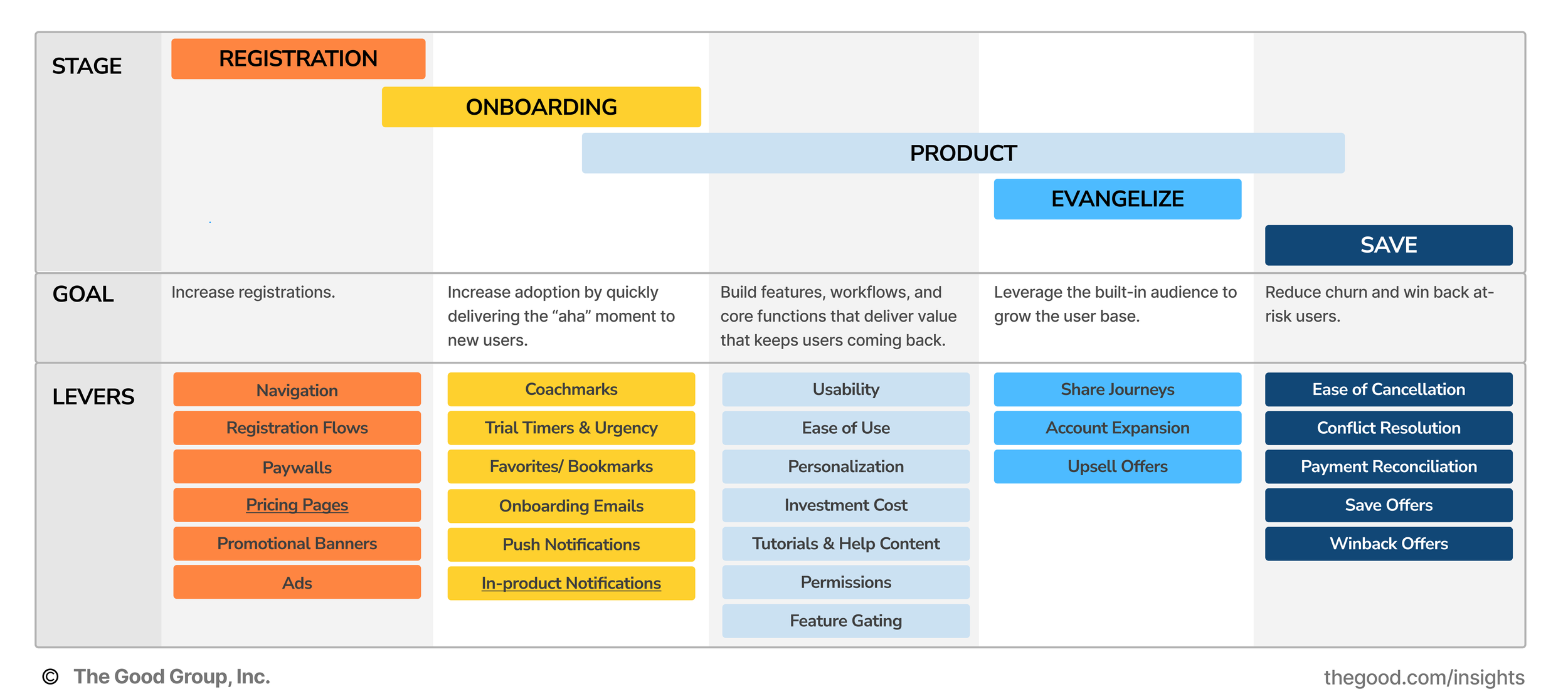 | STAGE | REGISTRATION | ONBOARDING | PRODUCT | EVANGELIZE | SAVE |
|---|---|---|---|---|---|
| GOAL | Increase registrations. | Increase adoption by quickly delivering the “aha” moment to new users. | Build features, workflows, and core functions that deliver value that keeps users coming back. | Leverage the built-in audience to grow the user base. | Reduce churn and win back at-risk users. |
| LEVERS | Navigation | Coachmarks | Usability | Share Journeys | Ease of Cancellation |
| | Registration Flows | Trial Timers & Urgency | Ease of Use | Account Expansion | Conflict Resolution |
| | Paywalls | Favorites/ Bookmarks | Personalization | Upsell Offers | Payment Reconciliation |
| | Pricing Pages | Onboarding Emails | Investment Cost | | Save Offers |
| | Promotional Banners | Push Notifications | Tutorials & Help Content | | Winback Offers |
| | Ads | In-product Notifications | Permissions | | |
| | | | Feature Gating | | |

© The Good Group, Inc.

thegood.com/insights